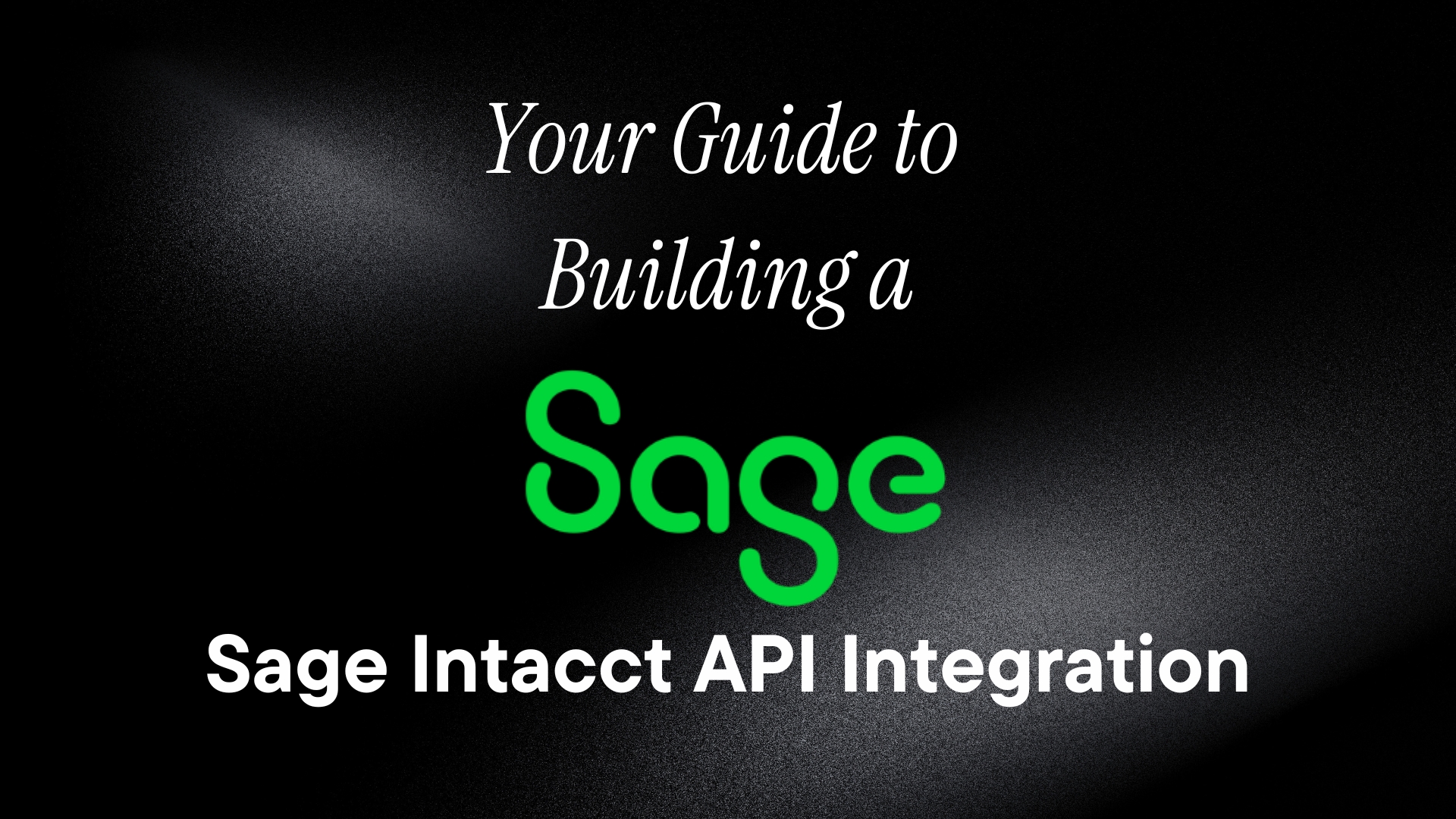 Your Guide to Building a

Sage

Sage Intacct API Integration